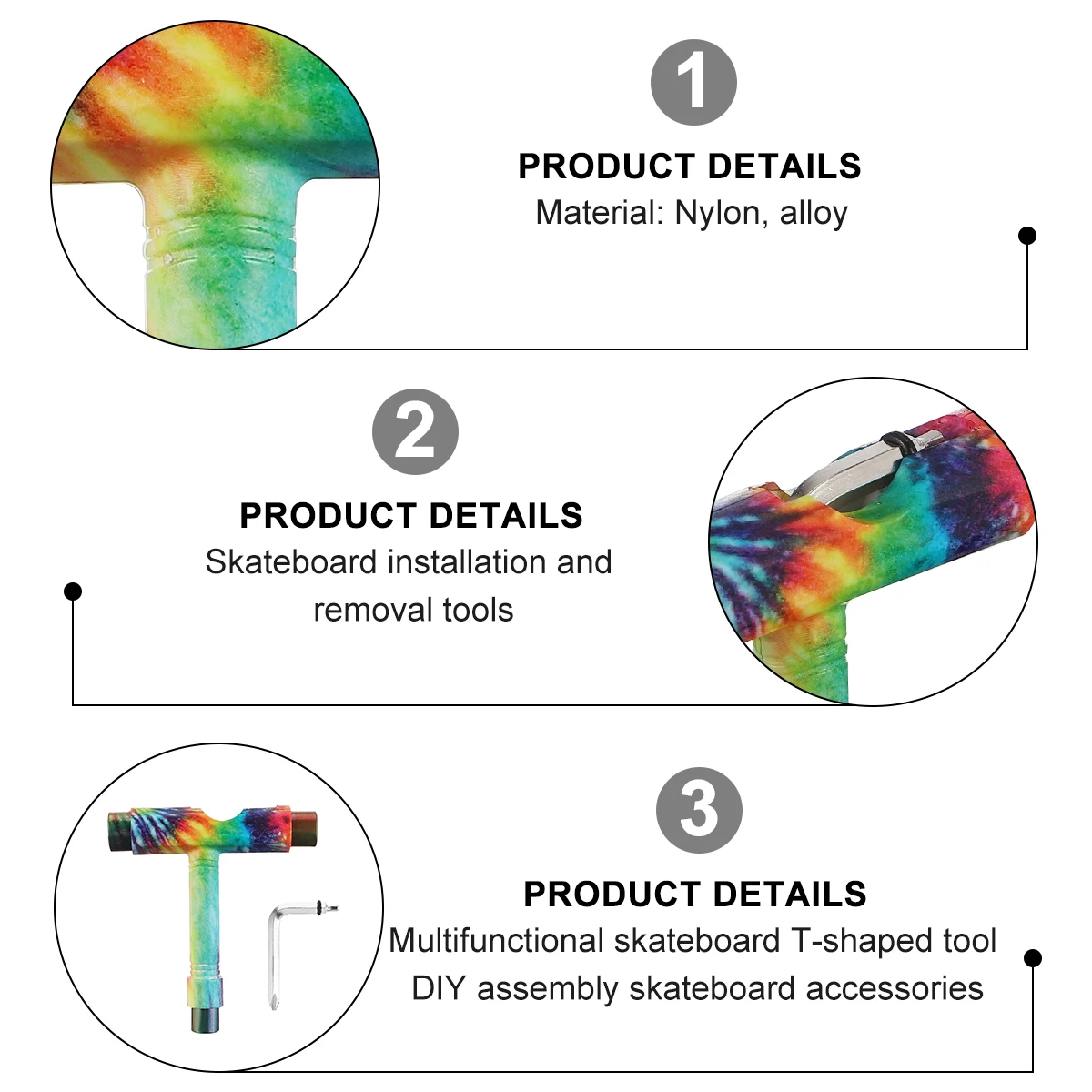 1

PRODUCT DETAILS

Material: Nylon, alloy

2

PRODUCT DETAILS

Skateboard installation and removal tools

3

PRODUCT DETAILS

Multifunctional skateboard T-shaped tool
DIY assembly skateboard accessories